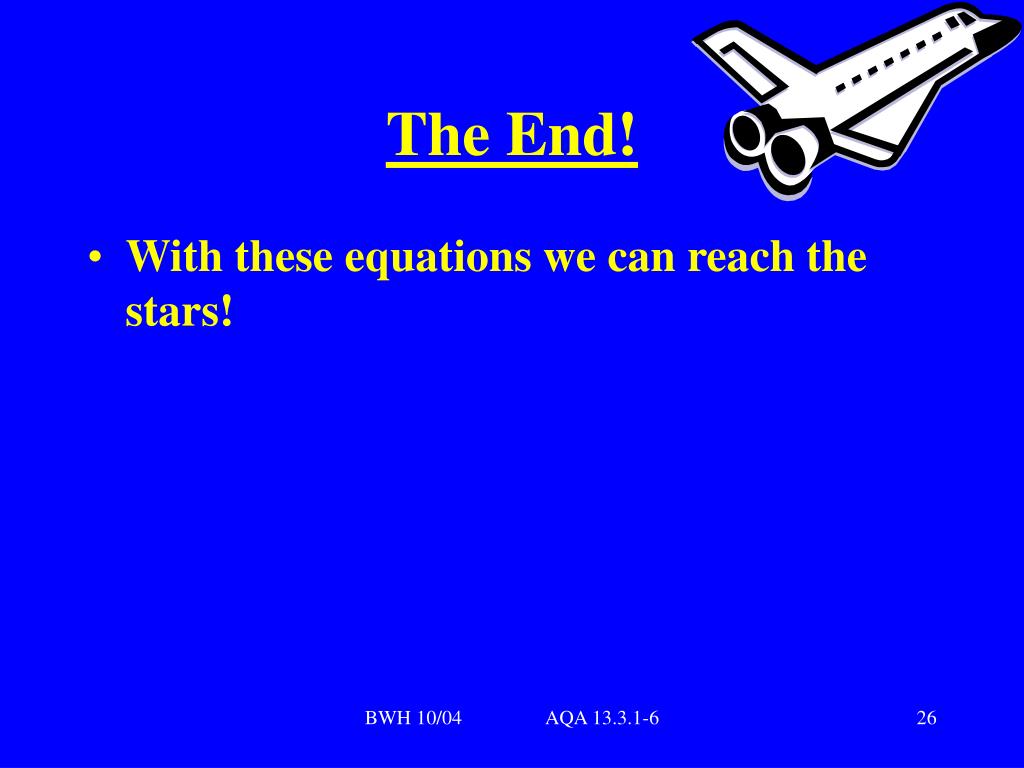 The End!

• With these equations we can reach the stars!

BWH 10/04 AQA 13.3.1-6 26